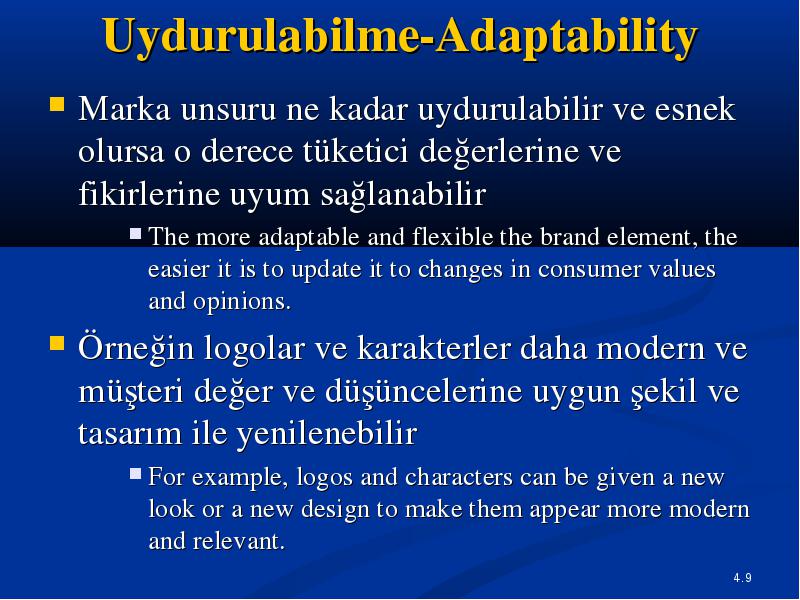 Uydurulabilme-Adaptability

Marka unsuru ne kadar uydurulabilir ve esnek olursa o derece tüketici değerlerine ve fikirlerine uyum sağlanabilir

The more adaptable and flexible the brand element, the easier it is to update it to changes in consumer values and opinions.

Örneğin logolar ve karakterler daha modern ve müşteri değer ve düşüncelerine uygun şekil ve tasarım ile yenilenebilir

For example, logos and characters can be given a new look or a new design to make them appear more modern and relevant.

4.9